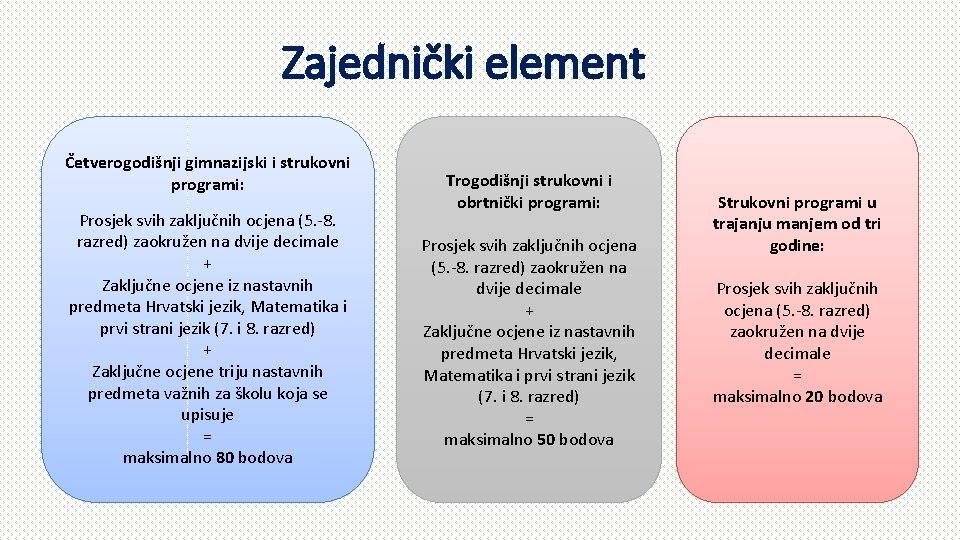 Zajednički element

Četverogodišnji gimnazijski i strukovni programi:

Prosjek svih zaključnih ocjena (5.-8. razred) zaokružen na dvije decimale
+
Zaključne ocjene iz nastavnih predmeta Hrvatski jezik, Matematika i prvi strani jezik (7. i 8. razred)
+
Zaključne ocjene triju nastavnih predmeta važnih za školu koja se upisuje
=
maksimalno 80 bodova

Trogodišnji strukovni i obrtnički programi:

Prosjek svih zaključnih ocjena (5.-8. razred) zaokružen na dvije decimale
+
Zaključne ocjene iz nastavnih predmeta Hrvatski jezik, Matematika i prvi strani jezik (7. i 8. razred)
=
maksimalno 50 bodova

Strukovni programi u trajanju manjem od tri godine:

Prosjek svih zaključnih ocjena (5.-8. razred) zaokružen na dvije decimale
=
maksimalno 20 bodova